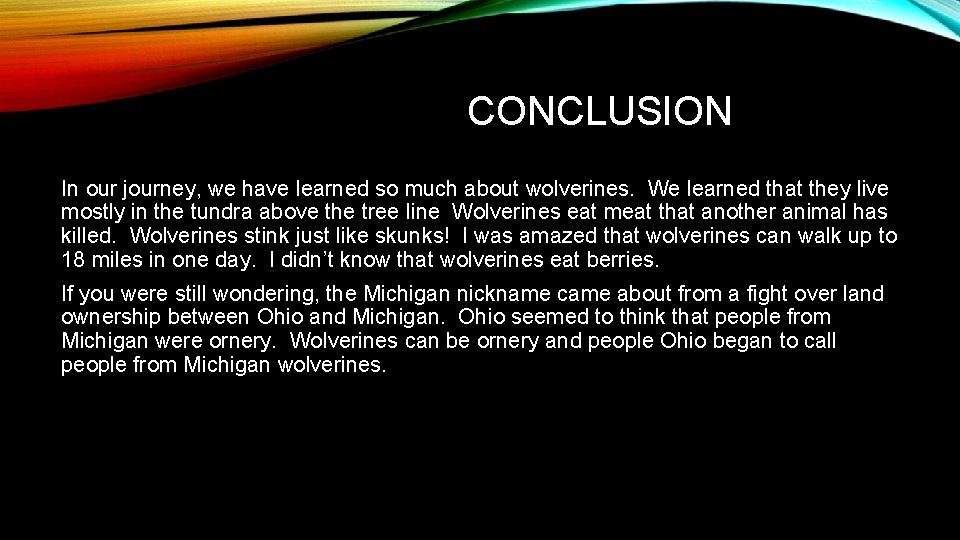 CONCLUSION

In our journey, we have learned so much about wolverines. We learned that they live mostly in the tundra above the tree line Wolverines eat meat that another animal has killed. Wolverines stink just like skunks! I was amazed that wolverines can walk up to 18 miles in one day. I didn't know that wolverines eat berries.

If you were still wondering, the Michigan nickname came about from a fight over land ownership between Ohio and Michigan. Ohio seemed to think that people from Michigan were ornery. Wolverines can be ornery and people Ohio began to call people from Michigan wolverines.